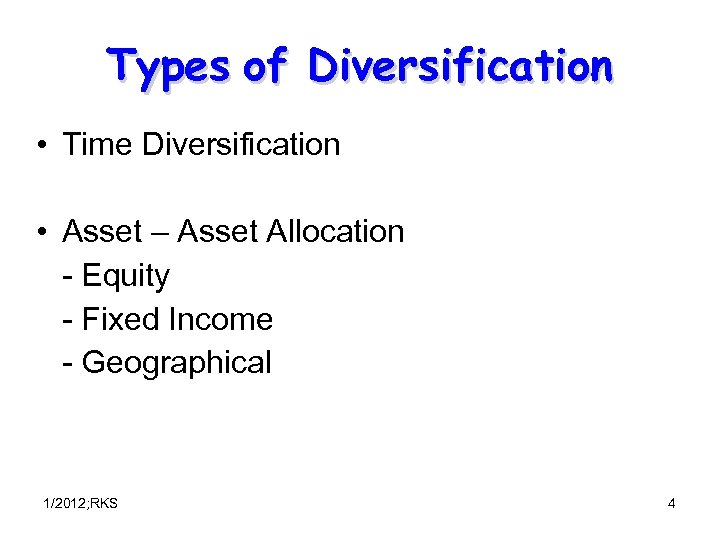 Types of Diversification

• Time Diversification

• Asset – Asset Allocation
- Equity
- Fixed Income
- Geographical

1/2012;RKS

4